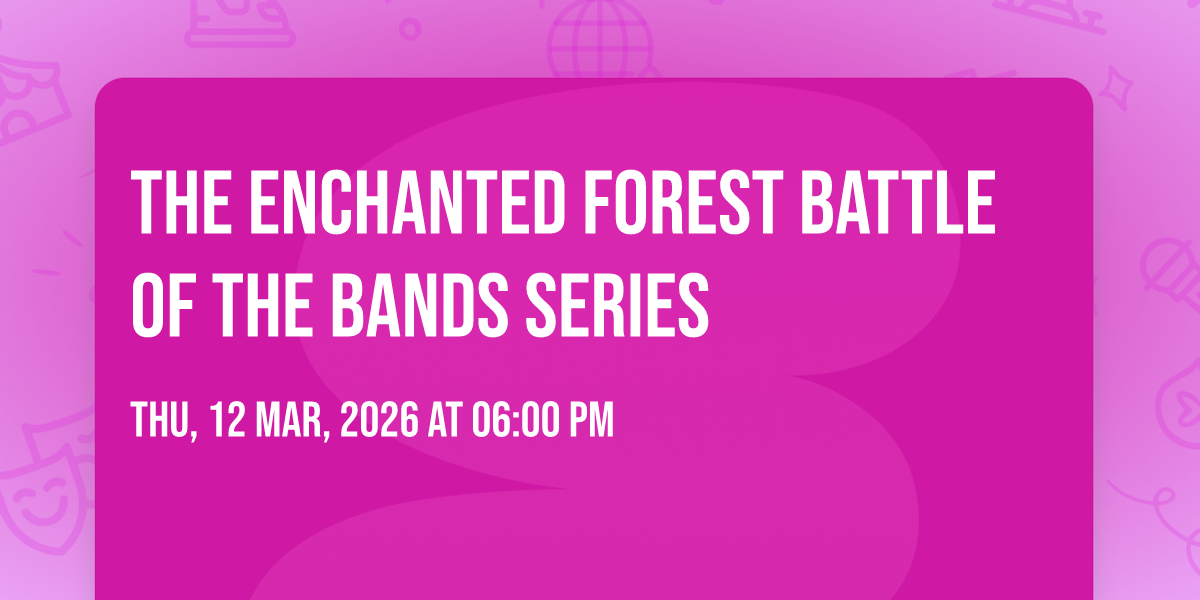 THE ENCHANTED FOREST BATTLE OF THE BANDS SERIES

THU, 12 MAR, 2026 AT 06:00 PM